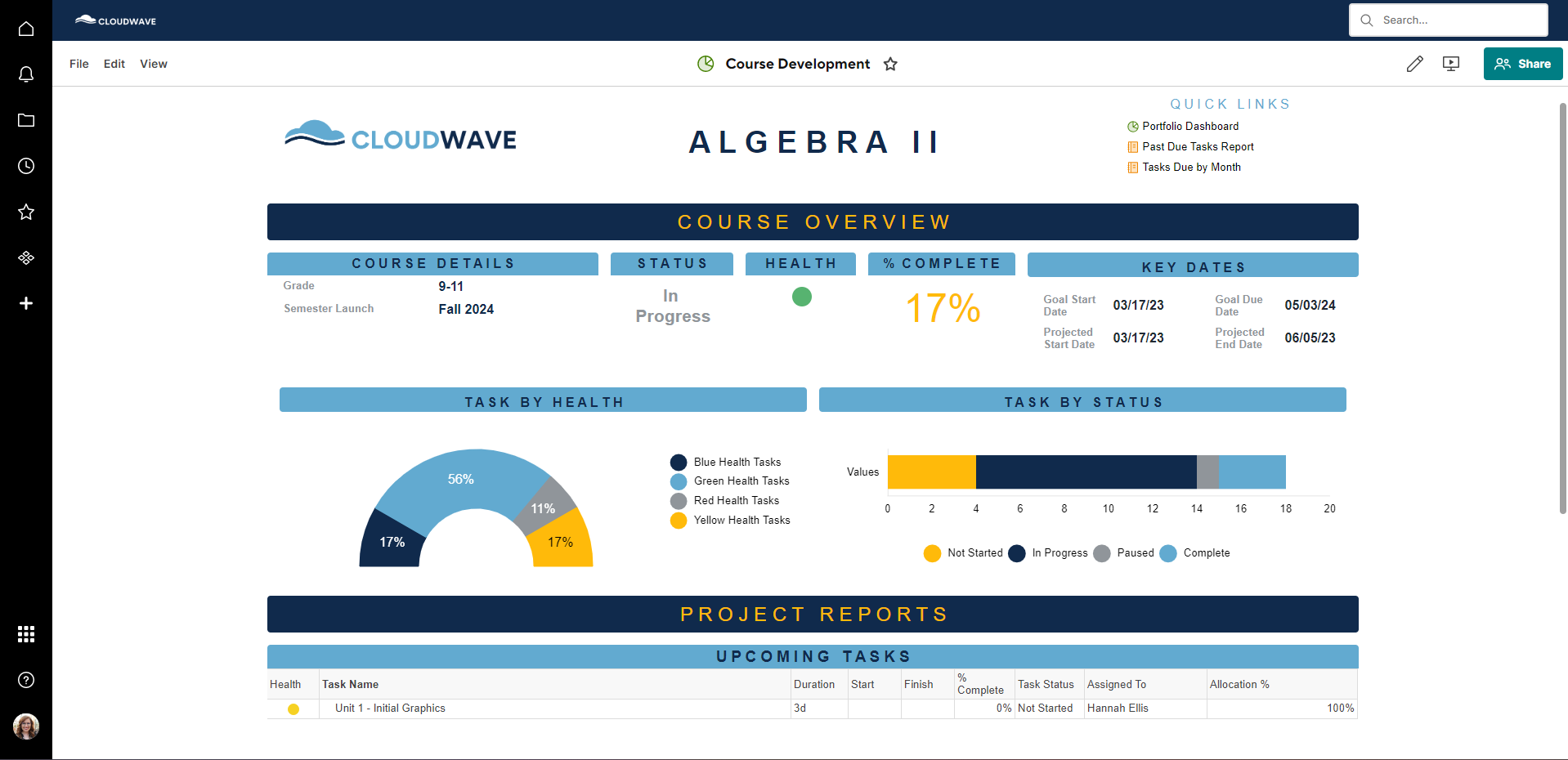 CLOUDWAVE

Search...

File Edit View

Course Development

Share

CLOUDWAVE

ALGEBRA II

QUICK LINKS
Portfolio Dashboard
Past Due Tasks Report
Tasks Due by Month

COURSE OVERVIEW

COURSE DETAILS
Grade 9-11
Semester Launch Fall 2024

STATUS
In Progress

HEALTH

% COMPLETE
17%

KEY DATES
Goal Start Date 03/17/23
Goal Due Date 05/03/24
Projected Start Date 03/17/23
Projected End Date 06/05/23

TASK BY HEALTH

56%
11%
17%
17%

Blue Health Tasks
Green Health Tasks
Red Health Tasks
Yellow Health Tasks

TASK BY STATUS

Values

0 2 4 6 8 10 12 14 16 18 20

Not Started In Progress Paused Complete

PROJECT REPORTS

UPCOMING TASKS

| Health | Task Name | Duration | Start | Finish | % Complete | Task Status | Assigned To | Allocation % |
|---|---|---|---|---|---|---|---|---|
| | Unit 1 - Initial Graphics | 3d | | | 0% | Not Started | Hannah Ellis | 100% |